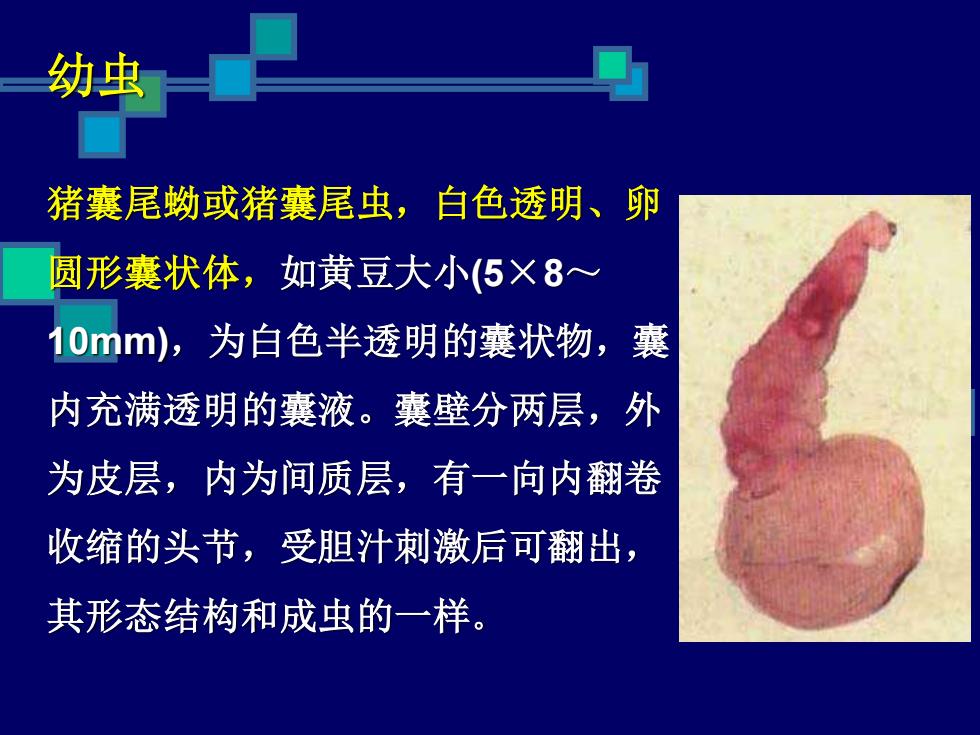 幼虫

猪囊尾蚴或猪囊尾虫，白色透明、卵圆形囊状体，如黄豆大小(5×8～10mm)，为白色半透明的囊状物，囊内充满透明的囊液。囊壁分两层，外为皮层，内为间质层，有一向内翻卷收缩的头节，受胆汁刺激后可翻出，其形态结构和成虫的一样。